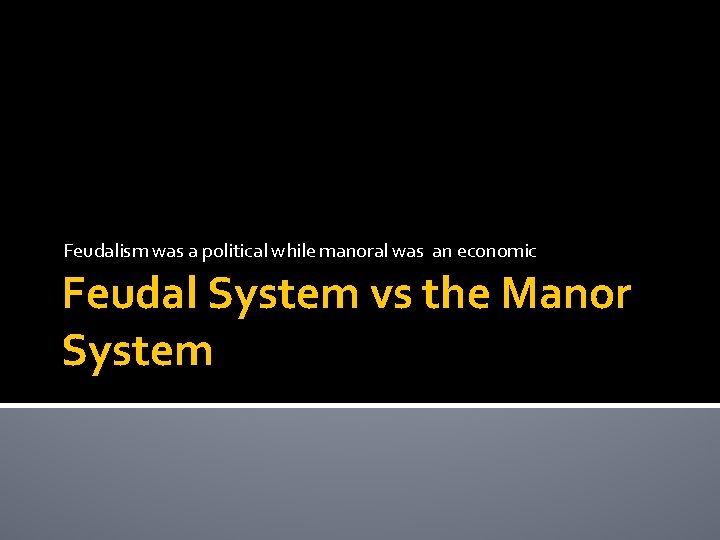 Feudalism was a political while manoral was an economic

Feudal System vs the Manor System